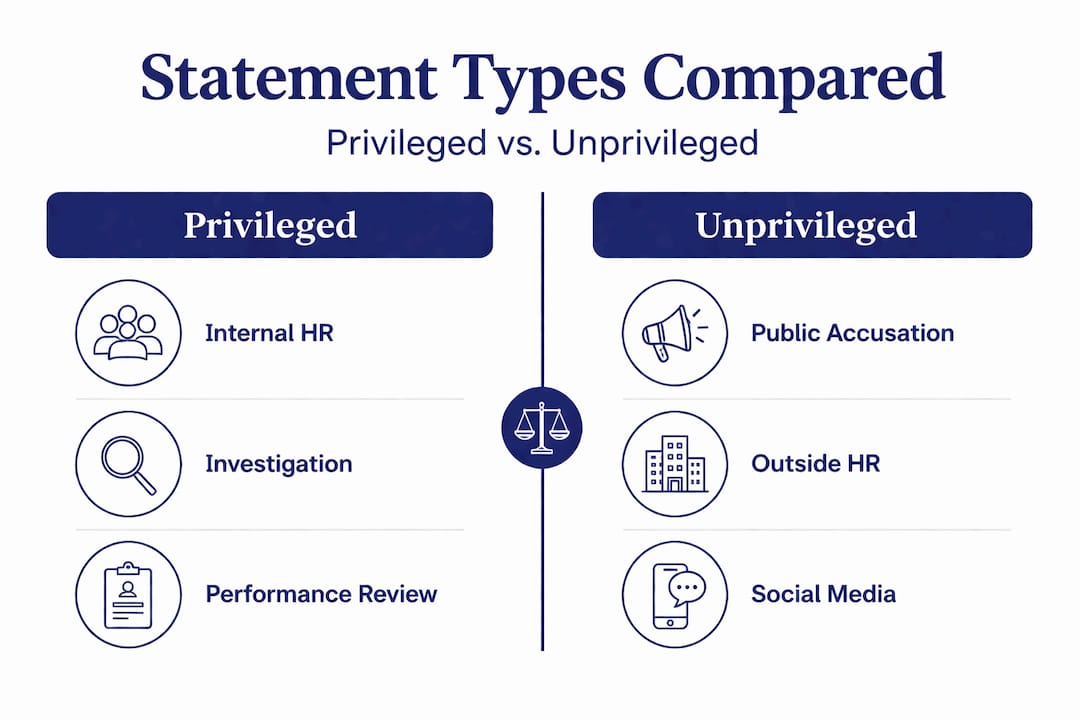 Statement Types Compared

Privileged vs. Unprivileged

Privileged

Internal HR

Investigation

Performance Review

Unprivileged

Public Accusation

Outside HR

Social Media